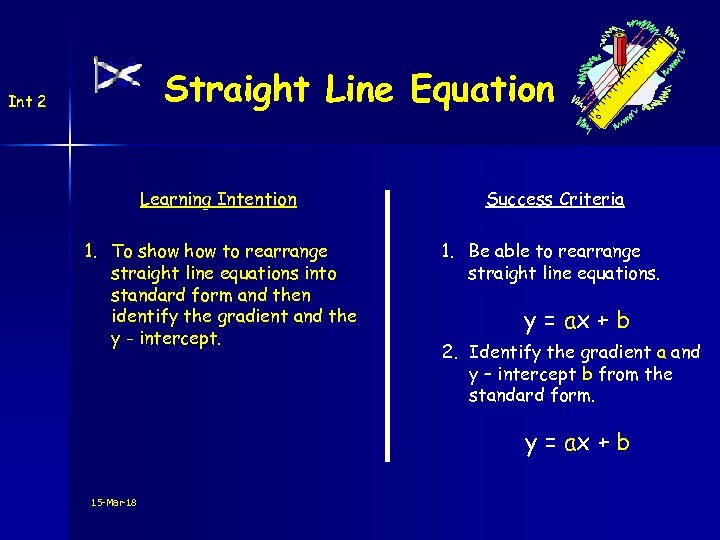 Int 2

Straight Line Equation

Learning Intention

1. To show how to rearrange straight line equations into standard form and then identify the gradient and the y - intercept.

Success Criteria

1. Be able to rearrange straight line equations.

$y = ax + b$

2. Identify the gradient a and y – intercept b from the standard form.

$y = ax + b$

15-Mar-18